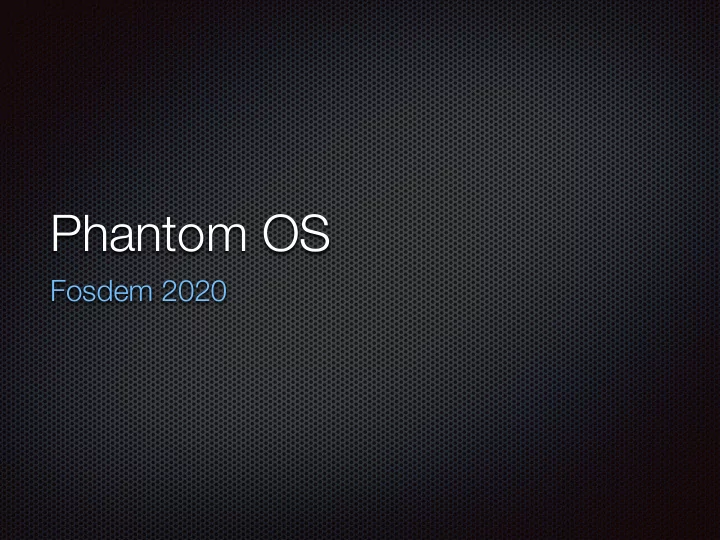 Phantom OS

Fosdem 2020